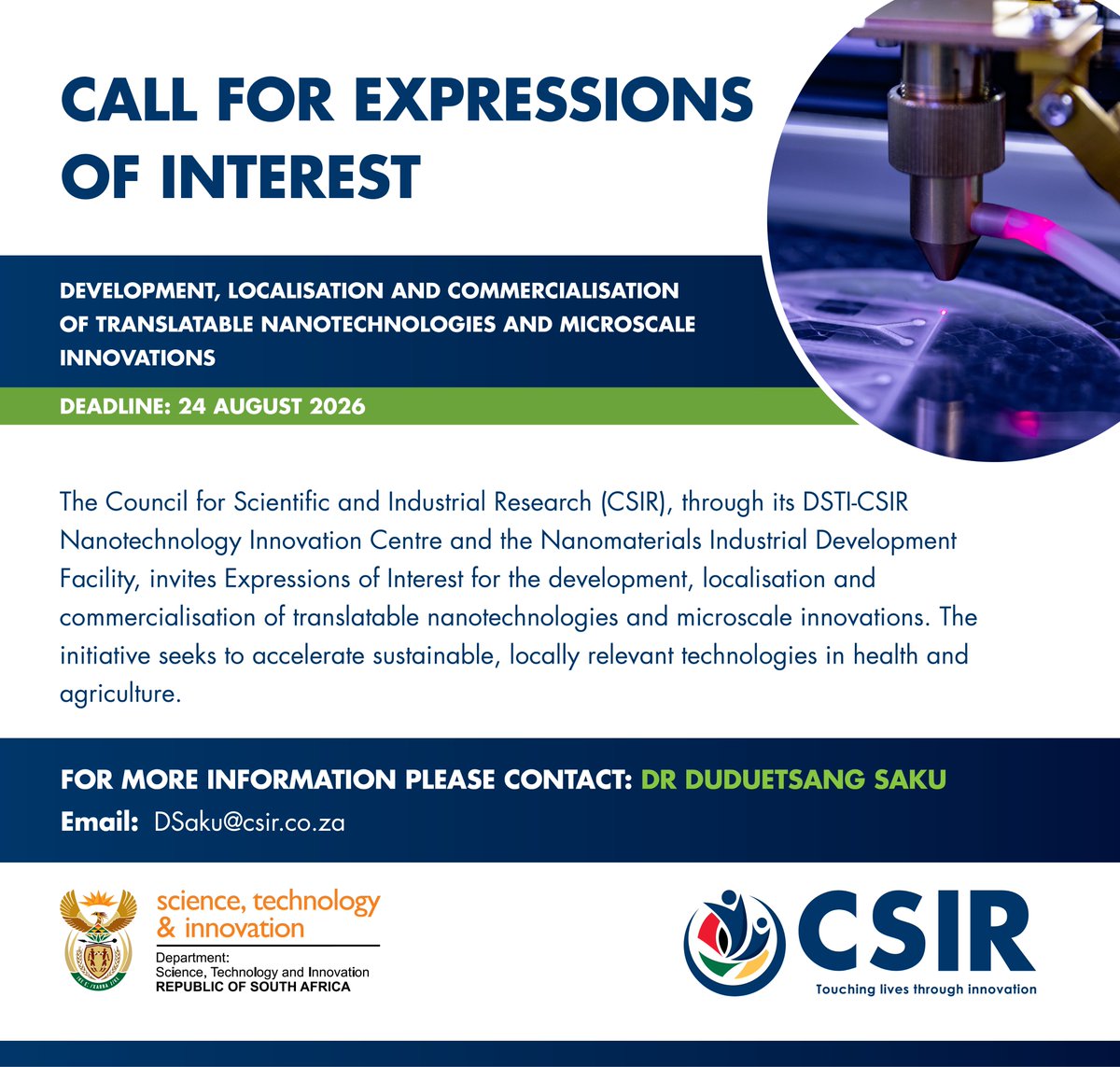 CALL FOR EXPRESSIONS OF INTEREST

DEVELOPMENT, LOCALISATION AND COMMERCIALISATION OF TRANSLATABLE NANOTECHNOLOGIES AND MICROSCALE INNOVATIONS

DEADLINE: 24 AUGUST 2026

The Council for Scientific and Industrial Research (CSIR), through its DSTI-CSIR Nanotechnology Innovation Centre and the Nanomaterials Industrial Development Facility, invites Expressions of Interest for the development, localisation and commercialisation of translatable nanotechnologies and microscale innovations. The initiative seeks to accelerate sustainable, locally relevant technologies in health and agriculture.

FOR MORE INFORMATION PLEASE CONTACT: DR DUDUETSANG SAKU

Email: DSaku@csir.co.za

science, technology & innovation
Department: Science, Technology and Innovation
REPUBLIC OF SOUTH AFRICA

CSIR
Touching lives through innovation